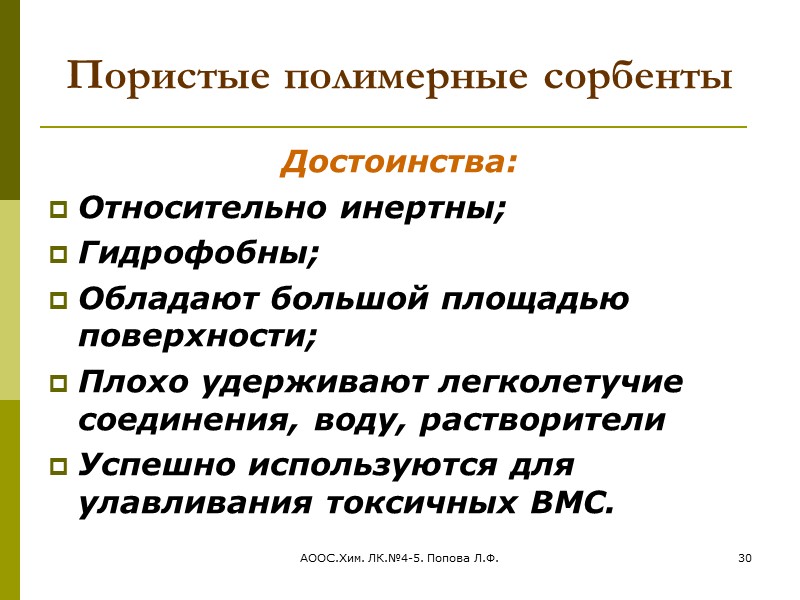 Пористые полимерные сорбенты

Достоинства:

Относительно инертны;

Гидрофобны;

Обладают большой площадью поверхности;

Плохо удерживают легколетучие соединения, воду, растворители

Успешно используются для улавливания токсичных ВМС.

АООС.Хим. ЛК.№4-5. Попова Л.Ф.

30